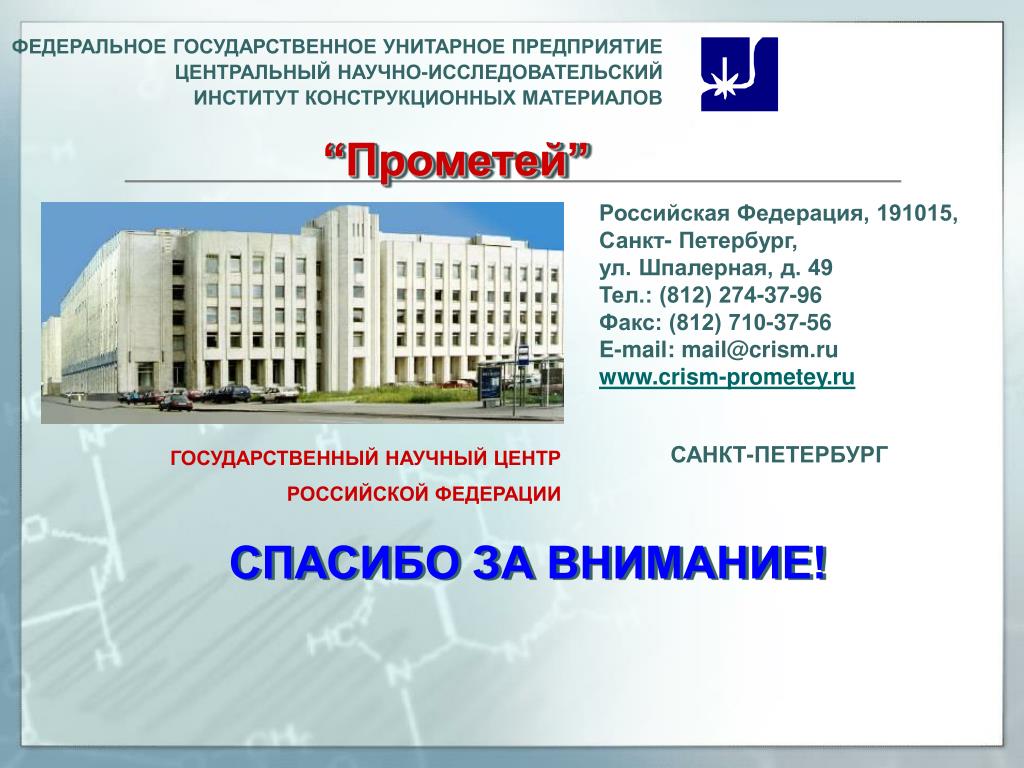 ФЕДЕРАЛЬНОЕ ГОСУДАРСТВЕННОЕ УНИТАРНОЕ ПРЕДПРИЯТИЕ
ЦЕНТРАЛЬНЫЙ НАУЧНО-ИССЛЕДОВАТЕЛЬСКИЙ
ИНСТИТУТ КОНСТРУКЦИОННЫХ МАТЕРИАЛОВ

“Прометей”

Российская Федерация, 191015,
Санкт- Петербург,
ул. Шпалерная, д. 49
Тел.: (812) 274-37-96
Факс: (812) 710-37-56
E-mail: mail@crism.ru
www.crism-prometey.ru

ГОСУДАРСТВЕННЫЙ НАУЧНЫЙ ЦЕНТР
РОССИЙСКОЙ ФЕДЕРАЦИИ

САНКТ-ПЕТЕРБУРГ

СПАСИБО ЗА ВНИМАНИЕ!